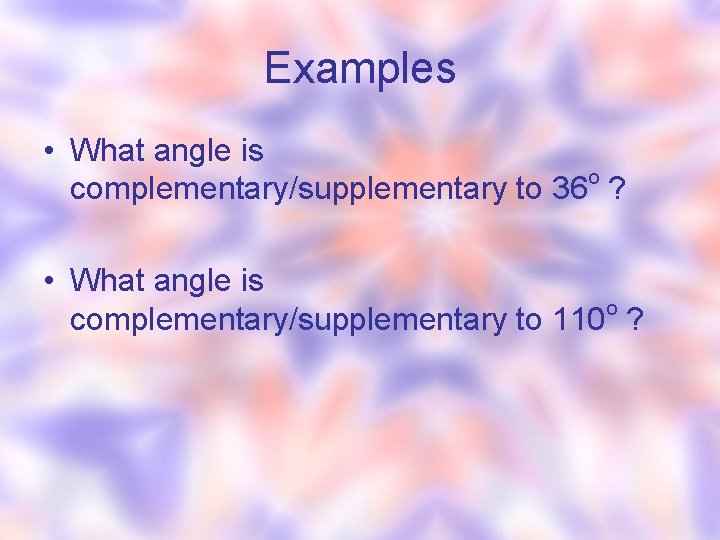 Examples

• What angle is complementary/supplementary to $36^o$ ?

• What angle is complementary/supplementary to $110^o$ ?